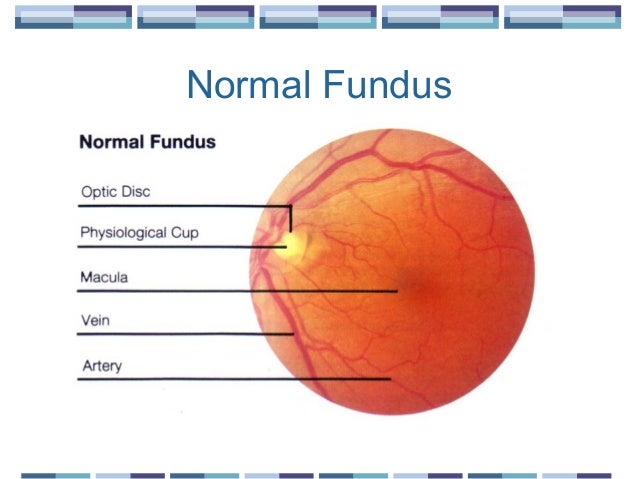 Normal Fundus

Normal Fundus

Optic Disc

Physiological Cup

Macula

Vein

Artery